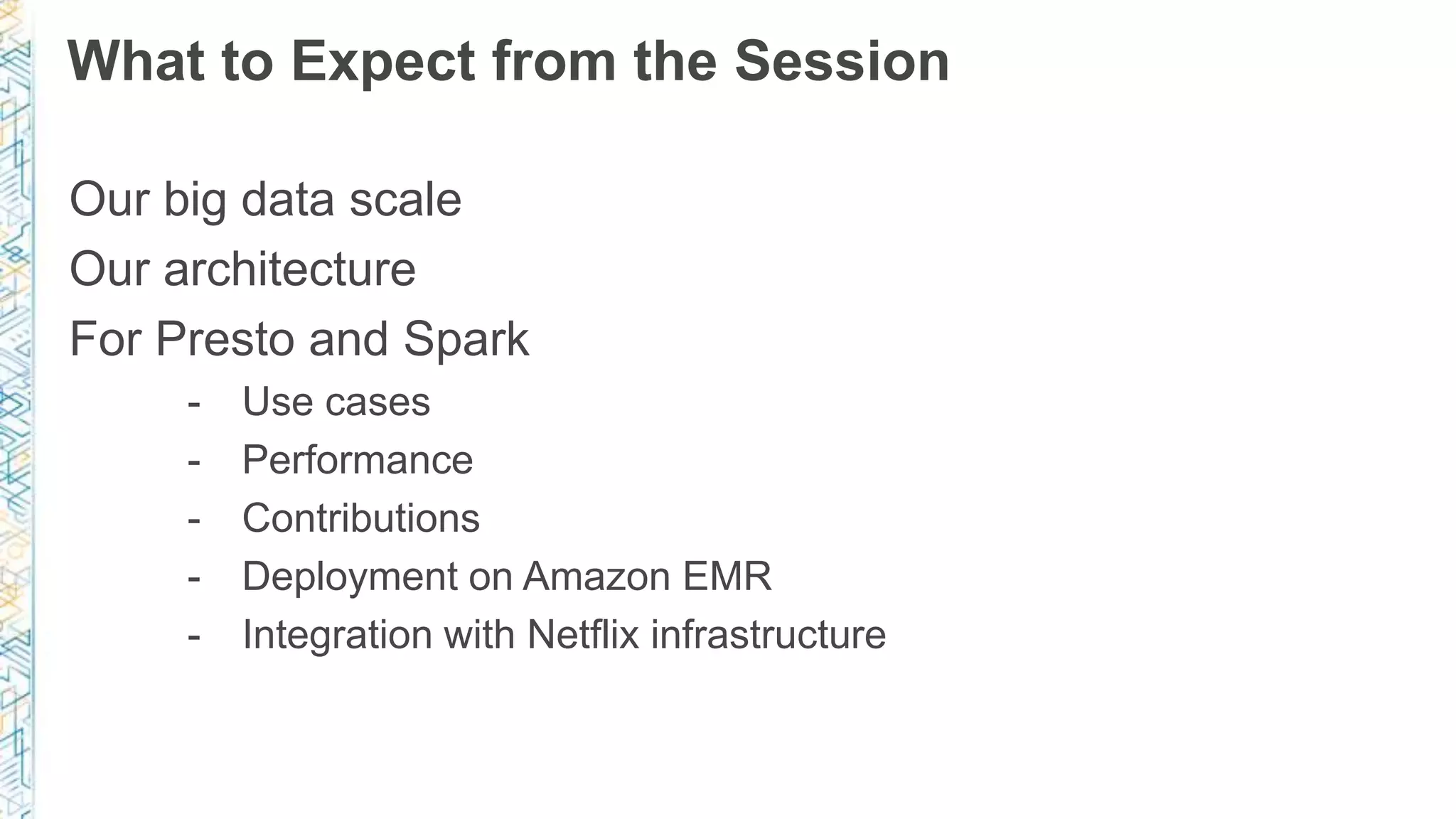 What to Expect from the Session

Our big data scale

Our architecture

For Presto and Spark

- Use cases
- Performance
- Contributions
- Deployment on Amazon EMR
- Integration with Netflix infrastructure